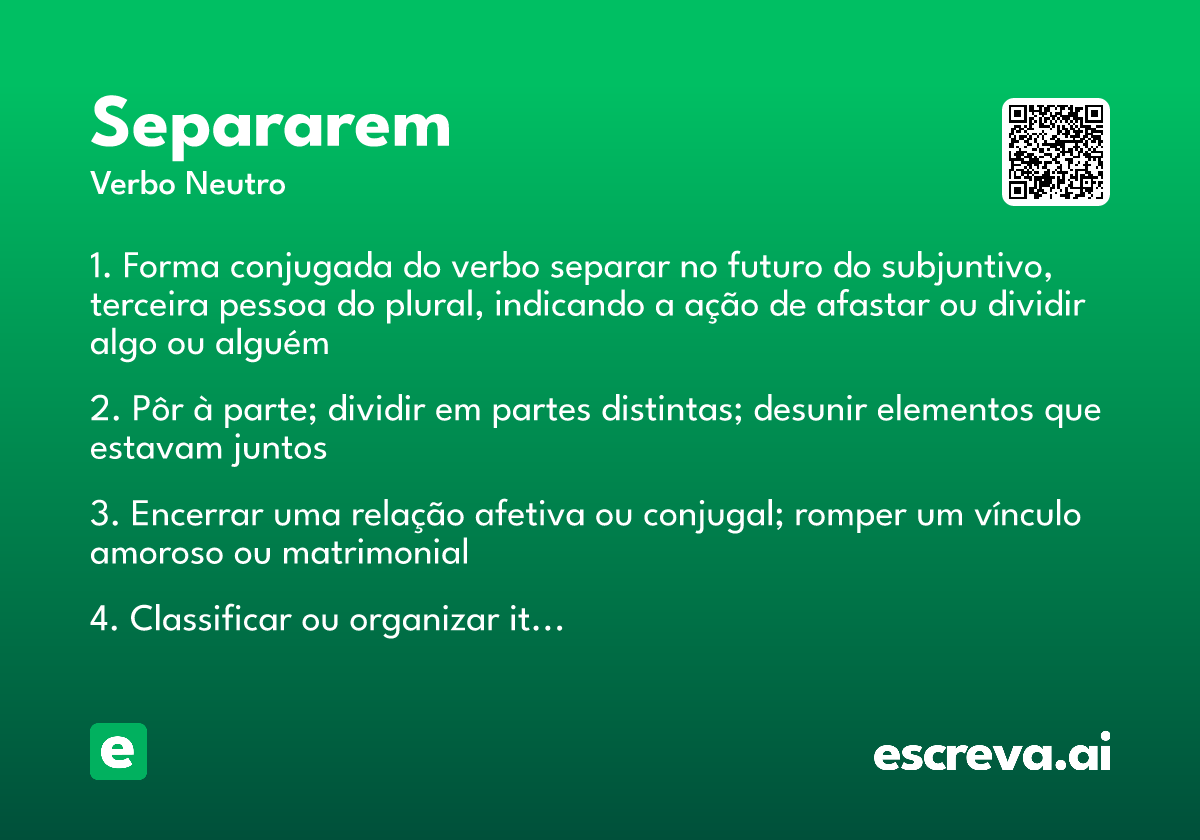 Separarem
Verbo Neutro

1. Forma conjugada do verbo separar no futuro do subjuntivo, terceira pessoa do plural, indicando a ação de afastar ou dividir algo ou alguém

2. Pôr à parte; dividir em partes distintas; desunir elementos que estavam juntos

3. Encerrar uma relação afetiva ou conjugal; romper um vínculo amoroso ou matrimonial

4. Classificar ou organizar it...

e

escreva.ai